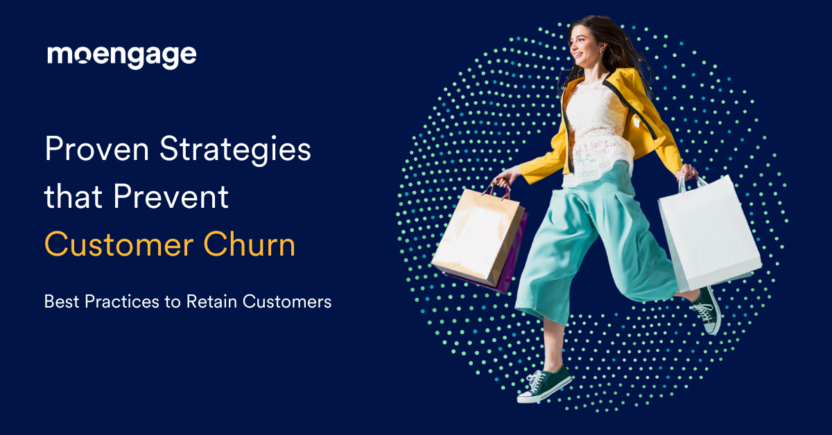 moengage

Proven Strategies that Prevent Customer Churn

Best Practices to Retain Customers